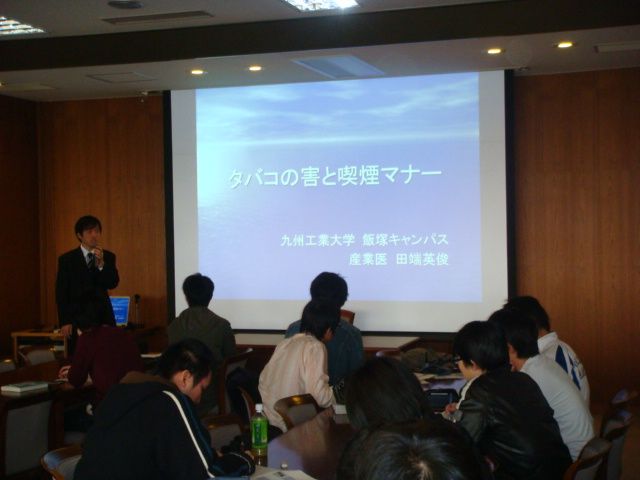 タバコの害と喫煙マナー

九州工業大学 飯塚キャンパス
産業医 田端英俊